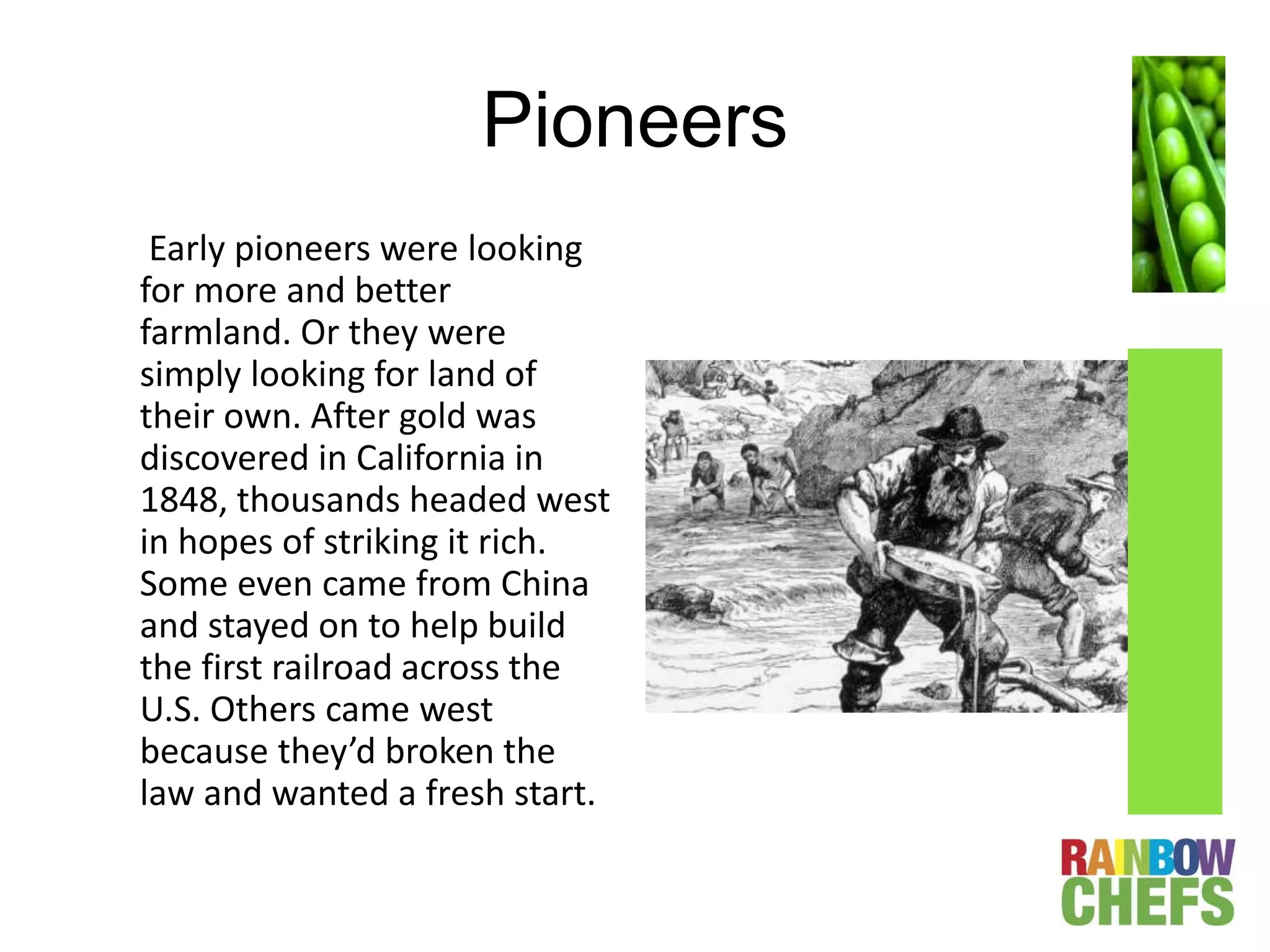 Pioneers

Early pioneers were looking for more and better farmland. Or they were simply looking for land of their own. After gold was discovered in California in 1848, thousands headed west in hopes of striking it rich. Some even came from China and stayed on to help build the first railroad across the U.S. Others came west because they'd broken the law and wanted a fresh start.

RAINBOW
CHEFS